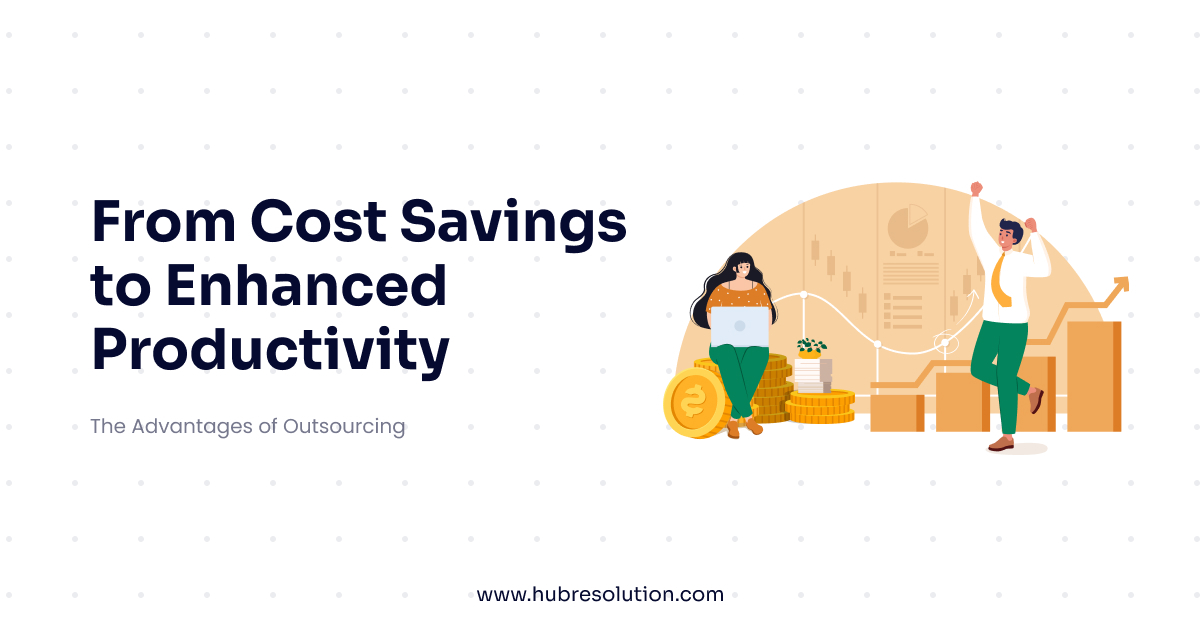 From Cost Savings to Enhanced Productivity

The Advantages of Outsourcing

www.hubresolution.com